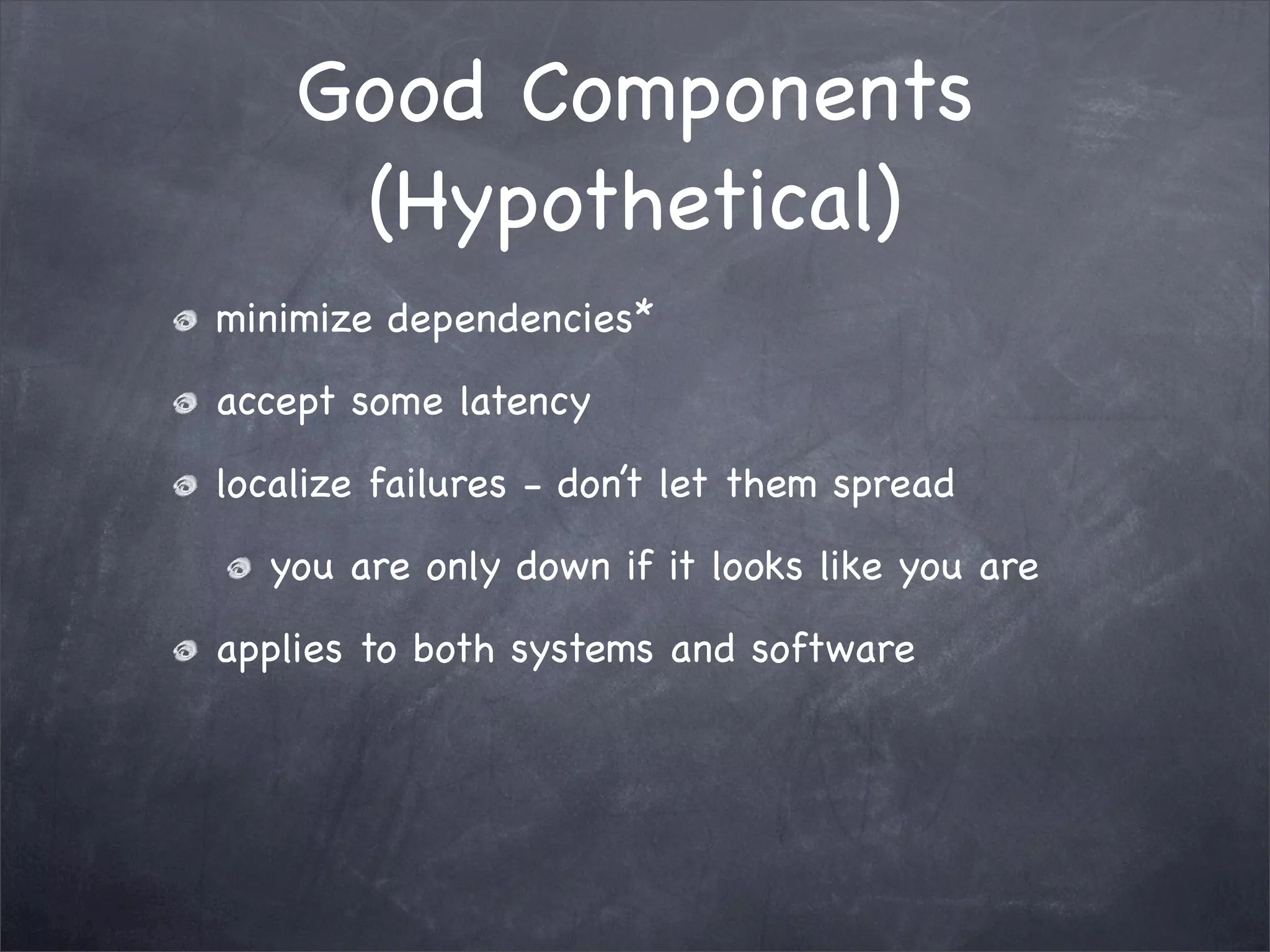 Good Components (Hypothetical)

minimize dependencies*

accept some latency

localize failures - don't let them spread

you are only down if it looks like you are

applies to both systems and software